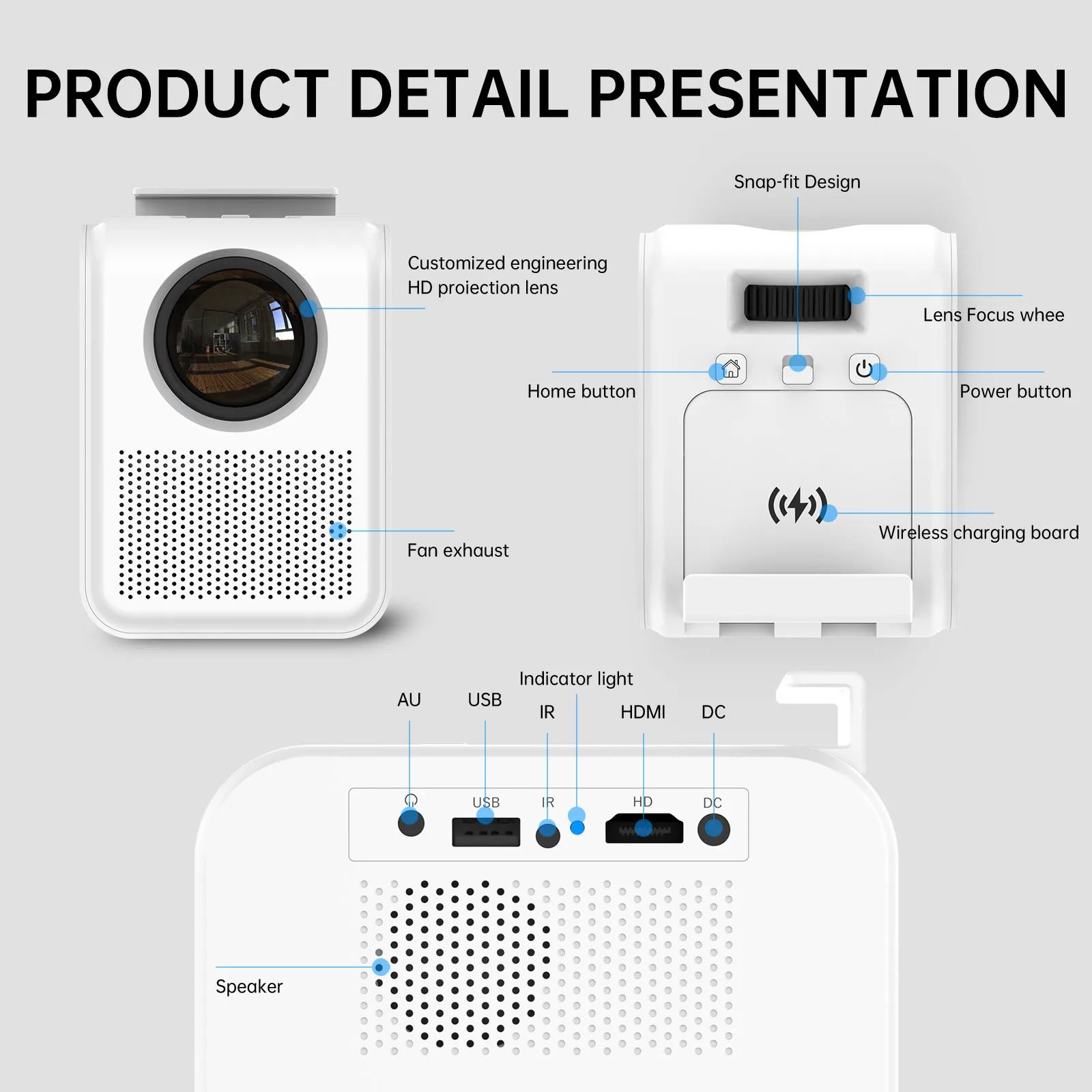 PRODUCT DETAIL PRESENTATION

Customized engineering HD proiection lens

Fan exhaust

Snap-fit Design

Lens Focus whee

Home button

Power button

Wireless charging board

Indicator light

AU

USB

IR

HDMI

DC

USB

IR

HD

DC

Speaker